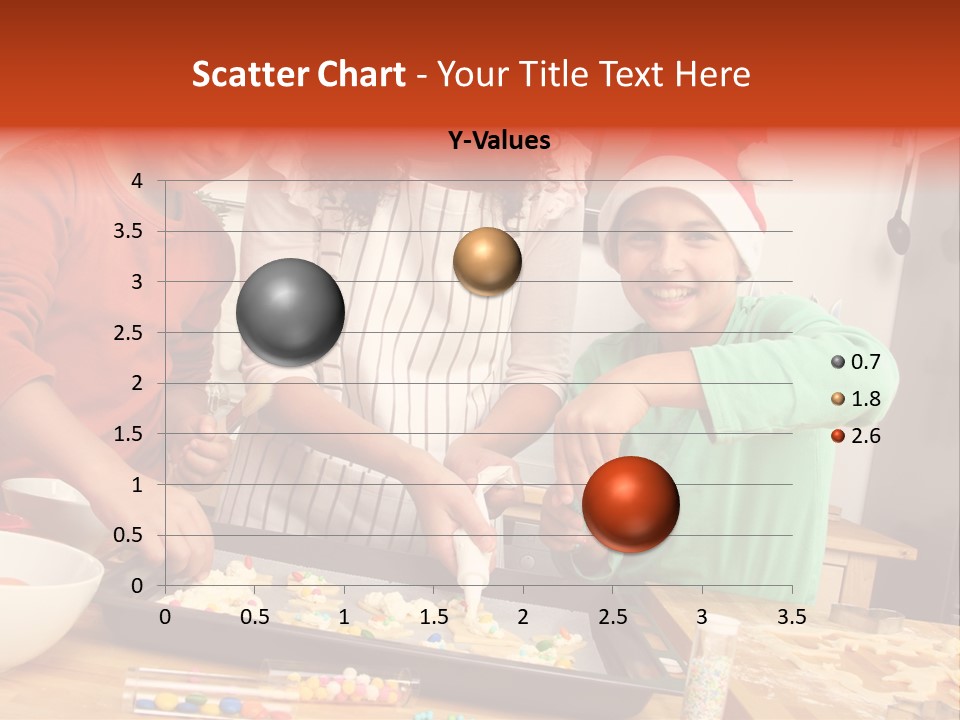 Scatter Chart - Your Title Text Here

Y-Values

4
3.5
3
2.5
2
1.5
1
0.5
0

0 0.5 1 1.5 2 2.5 3 3.5

0.7
1.8
2.6